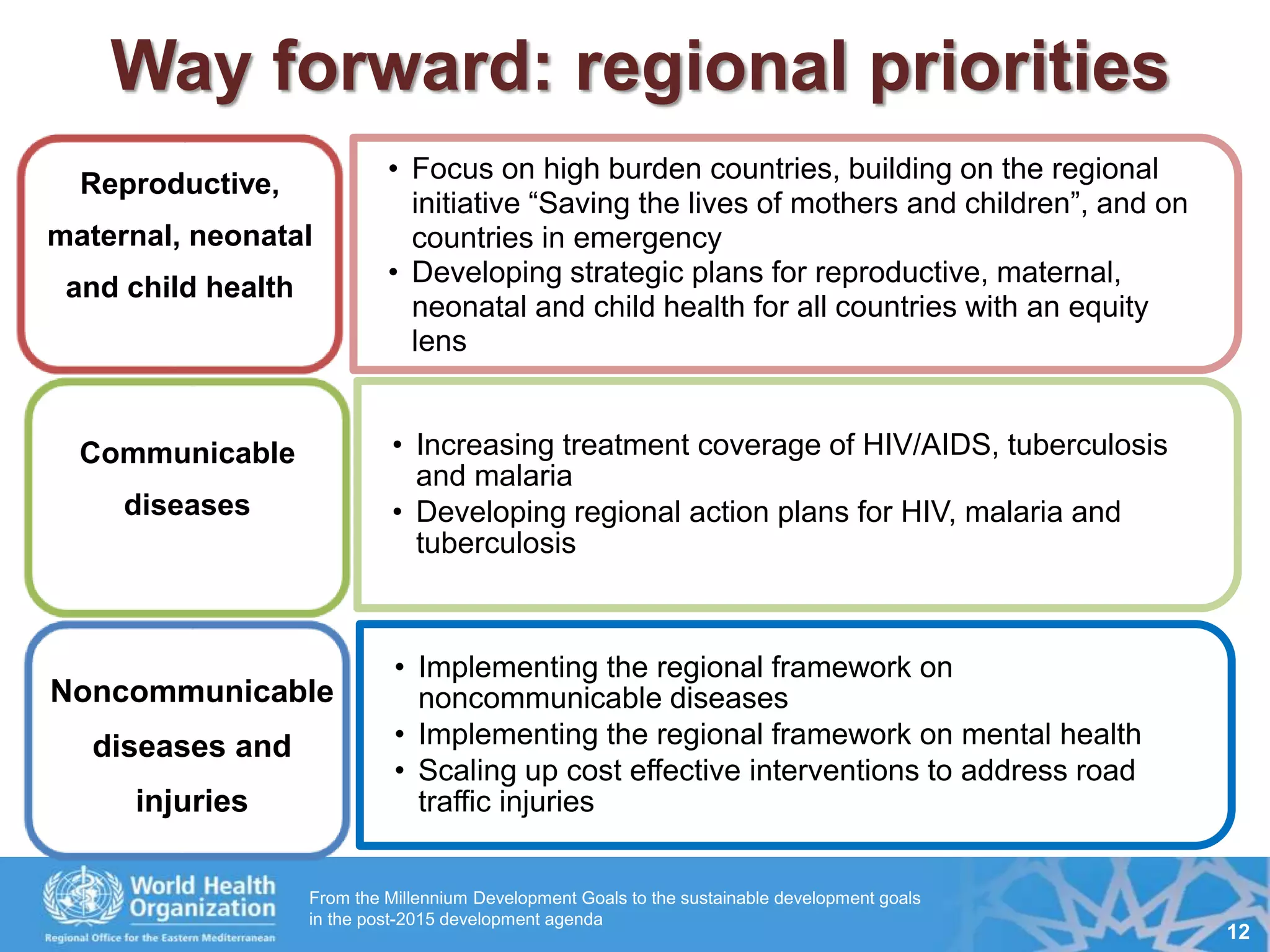 Way forward: regional priorities

Reproductive, maternal, neonatal and child health

• Focus on high burden countries, building on the regional initiative “Saving the lives of mothers and children”, and on countries in emergency
• Developing strategic plans for reproductive, maternal, neonatal and child health for all countries with an equity lens

Communicable diseases

• Increasing treatment coverage of HIV/AIDS, tuberculosis and malaria
• Developing regional action plans for HIV, malaria and tuberculosis

Noncommunicable diseases and injuries

• Implementing the regional framework on noncommunicable diseases
• Implementing the regional framework on mental health
• Scaling up cost effective interventions to address road traffic injuries

World Health Organization
Regional Office for the Eastern Mediterranean

From the Millennium Development Goals to the sustainable development goals in the post-2015 development agenda

12